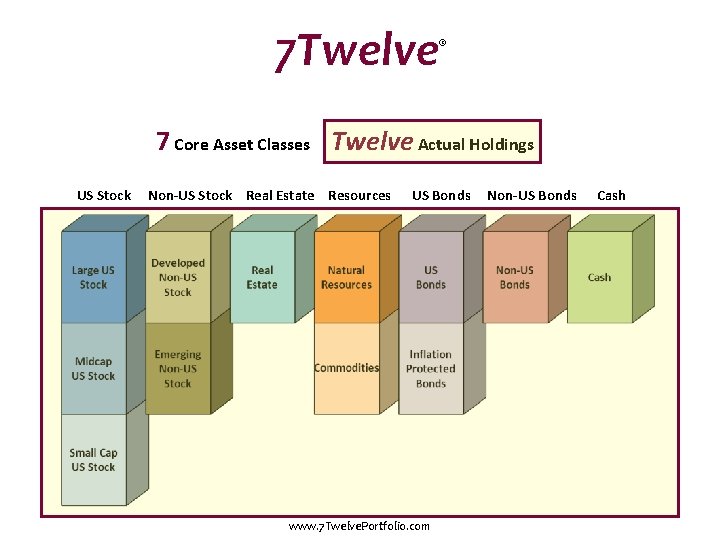 7Twelve®

7 Core Asset Classes

Twelve Actual Holdings

US Stock

Non-US Stock

Real Estate

Resources

US Bonds

Non-US Bonds

Cash

Large US Stock

Midcap US Stock

Small Cap US Stock

Developed Non-US Stock

Emerging Non-US Stock

Real Estate

Natural Resources

Commodities

US Bonds

Inflation Protected Bonds

Non-US Bonds

Cash

www.7TwelvePortfolio.com